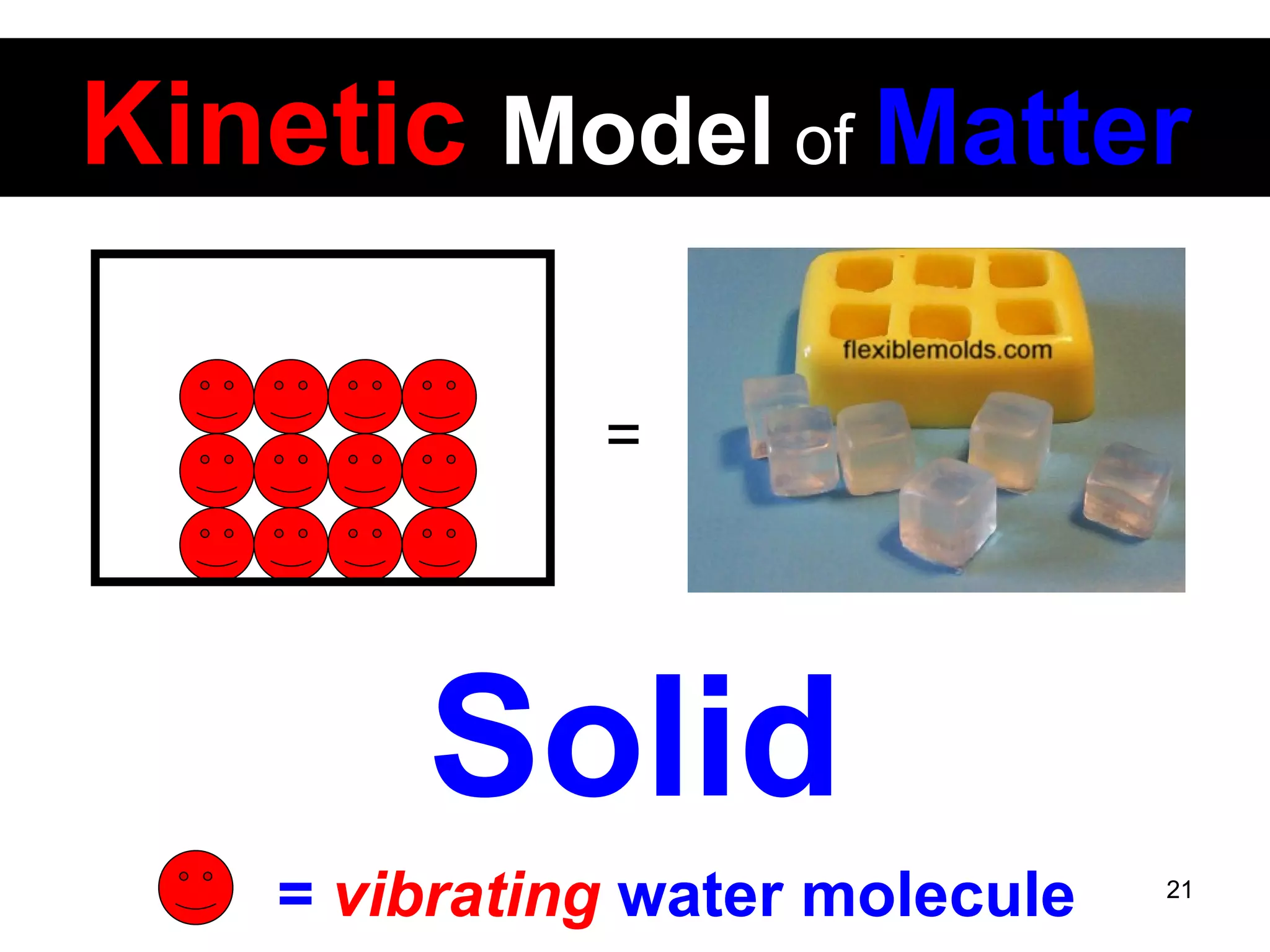 Kinetic Model of Matter

=

flexiblemolds.com

Solid

= vibrating water molecule

21